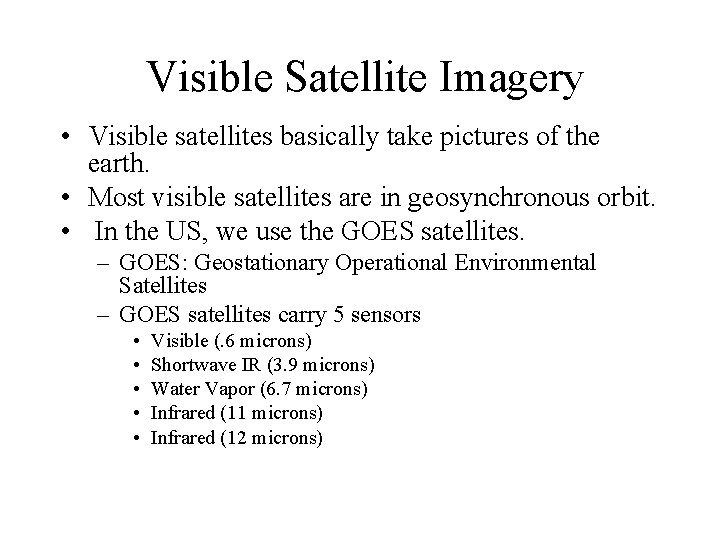 Visible Satellite Imagery

• Visible satellites basically take pictures of the earth.
• Most visible satellites are in geosynchronous orbit.
• In the US, we use the GOES satellites.
– GOES: Geostationary Operational Environmental Satellites
– GOES satellites carry 5 sensors
• Visible (.6 microns)
• Shortwave IR (3.9 microns)
• Water Vapor (6.7 microns)
• Infrared (11 microns)
• Infrared (12 microns)